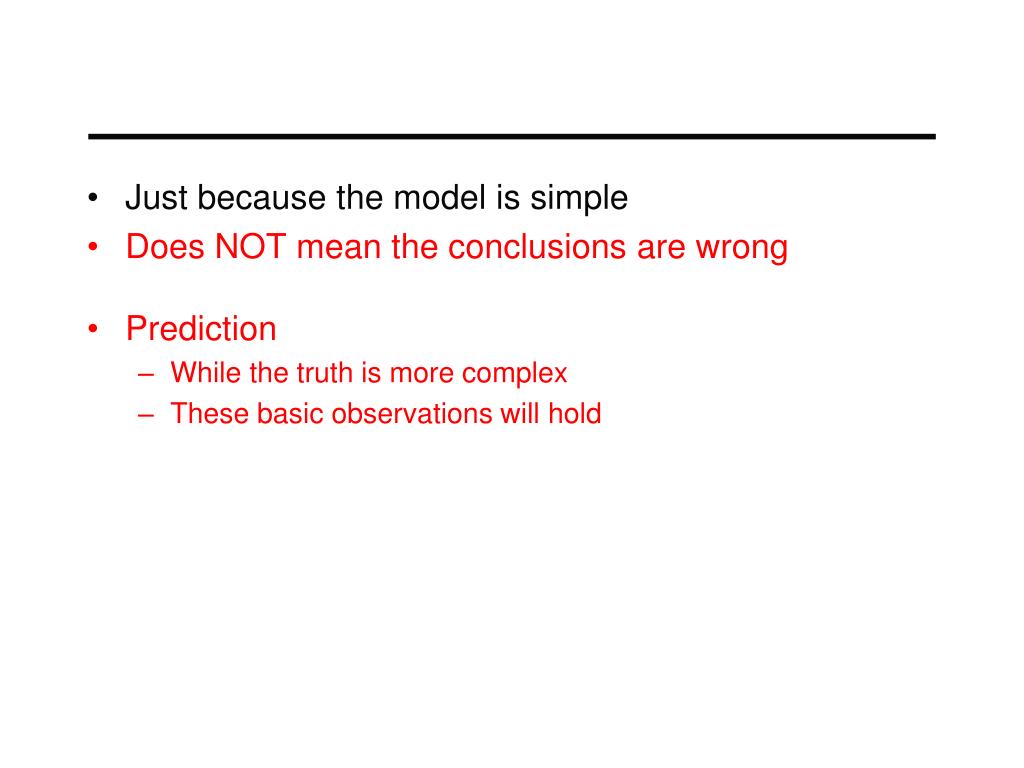 • Just because the model is simple
• Does NOT mean the conclusions are wrong

• Prediction
– While the truth is more complex
– These basic observations will hold